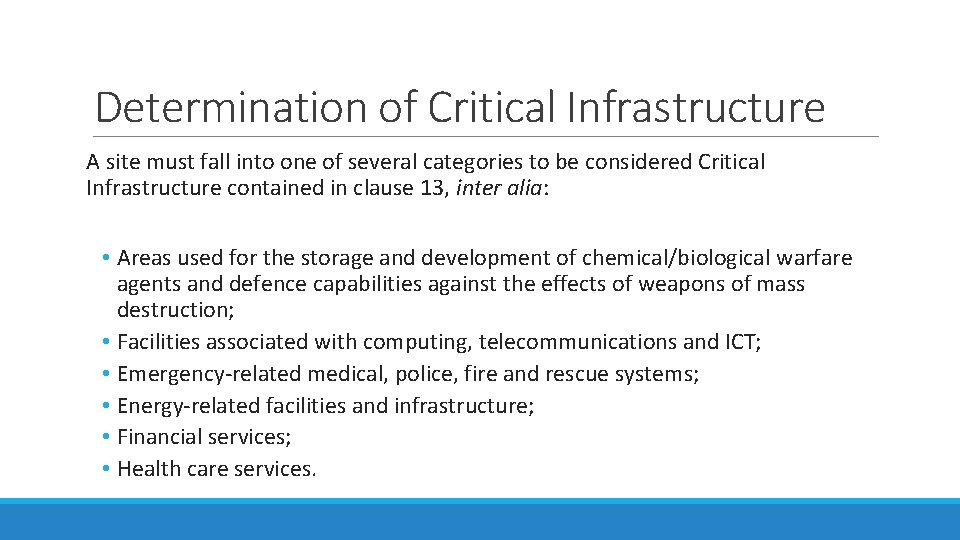 Determination of Critical Infrastructure

A site must fall into one of several categories to be considered Critical Infrastructure contained in clause 13, inter alia:

• Areas used for the storage and development of chemical/biological warfare agents and defence capabilities against the effects of weapons of mass destruction;
• Facilities associated with computing, telecommunications and ICT;
• Emergency-related medical, police, fire and rescue systems;
• Energy-related facilities and infrastructure;
• Financial services;
• Health care services.